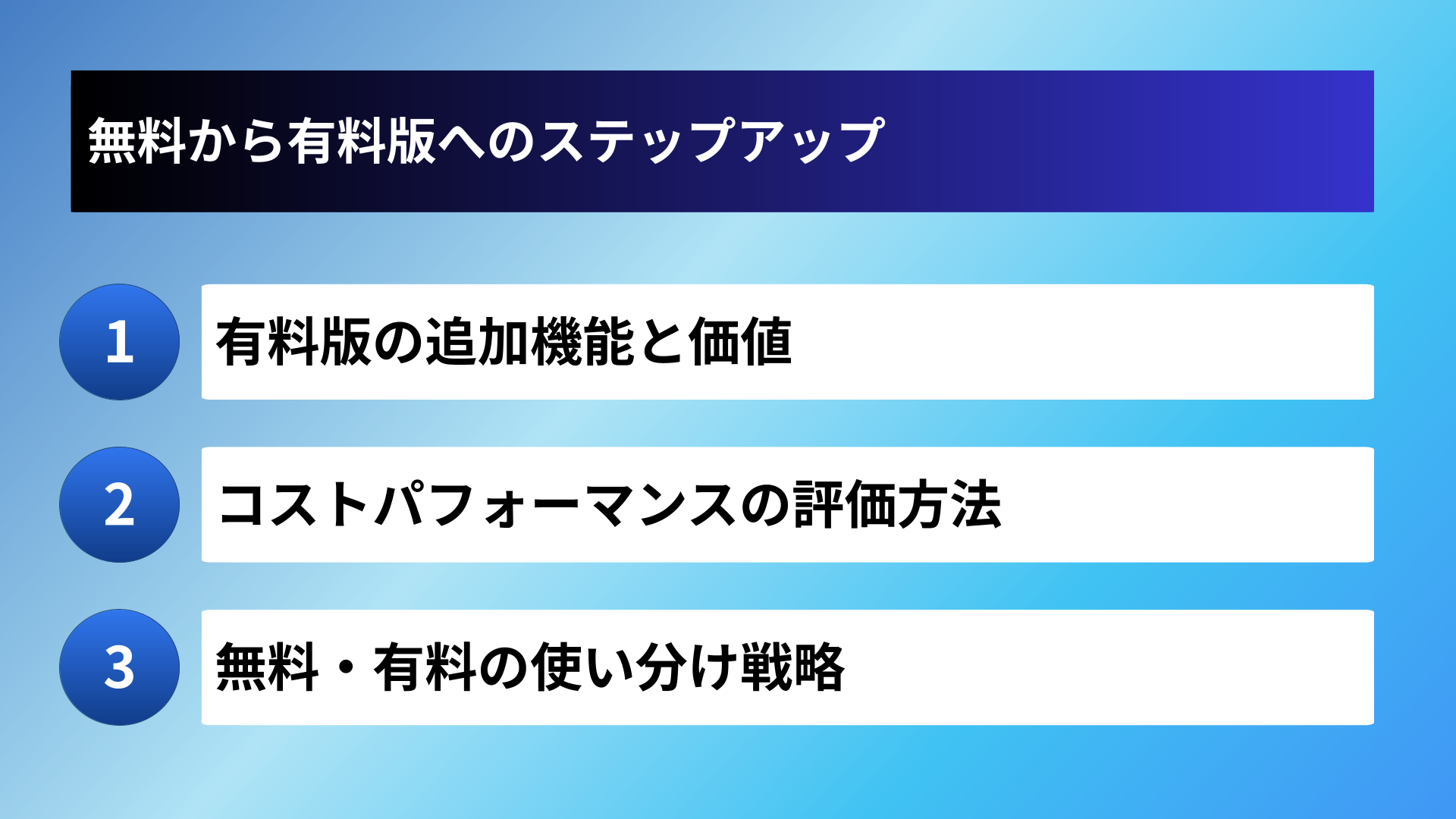 無料から有料版へのステップアップ

1

有料版の追加機能と価値

2

コストパフォーマンスの評価方法

3

無料・有料の使い分け戦略